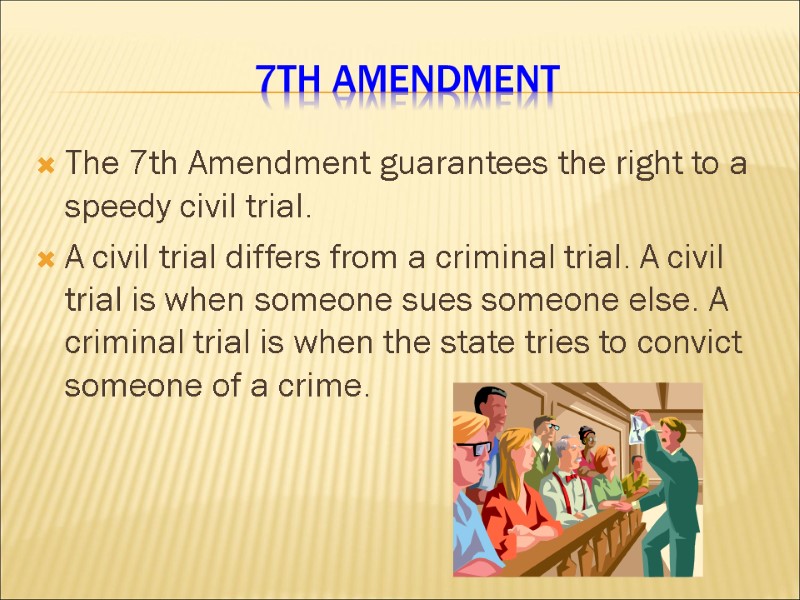 7TH AMENDMENT

The 7th Amendment guarantees the right to a speedy civil trial.

A civil trial differs from a criminal trial. A civil trial is when someone sues someone else. A criminal trial is when the state tries to convict someone of a crime.